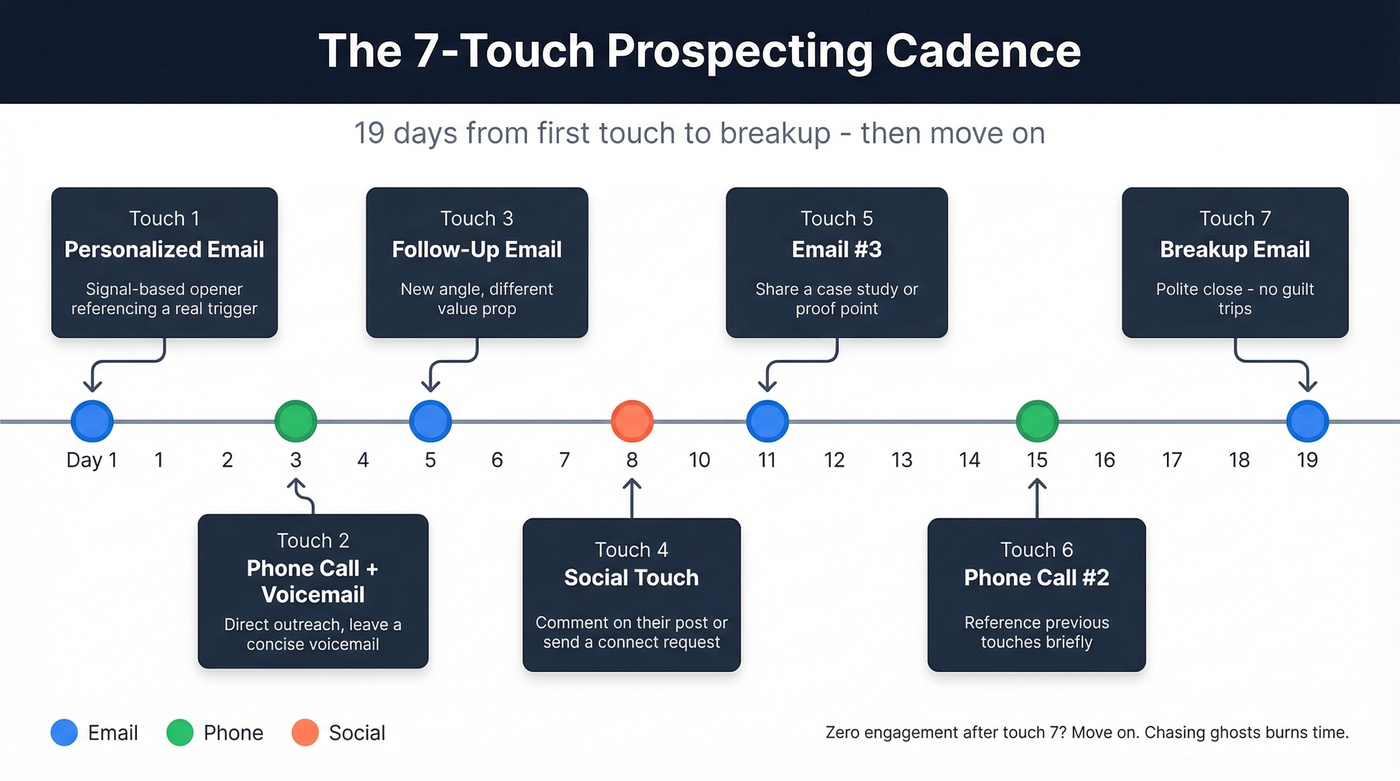 The 7-Touch Prospecting Cadence

19 days from first touch to breakup - then move on

Touch 1
Personalized Email
Signal-based opener referencing a real trigger

Touch 3
Follow-Up Email
New angle, different value prop

Touch 5
Email #3
Share a case study or proof point

Touch 7
Breakup Email
Polite close - no guilt trips

Day 1 1 2 3 4 5 6 7 8 10 11 12 13 14 15 16 17 18 19

Touch 2
Phone Call + Voicemail
Direct outreach, leave a concise voicemail

Touch 4
Social Touch
Comment on their post or send a connect request

Touch 6
Phone Call #2
Reference previous touches briefly

Email Phone Social

Zero engagement after touch 7? Move on. Chasing ghosts burns time.